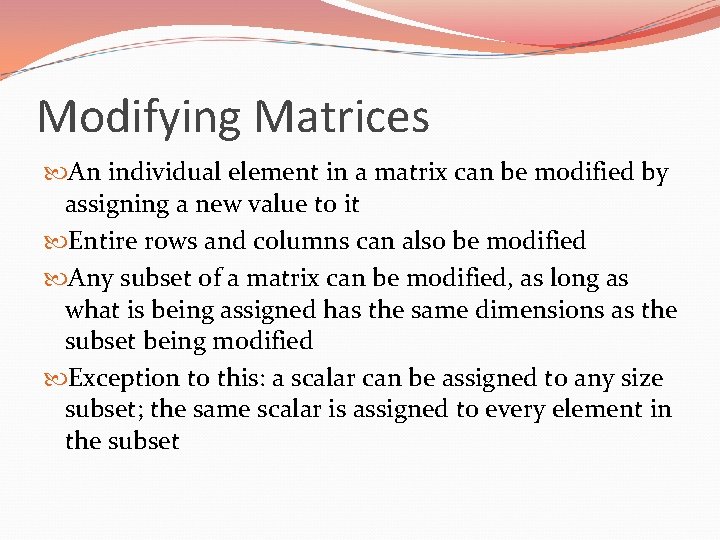 Modifying Matrices

An individual element in a matrix can be modified by assigning a new value to it

Entire rows and columns can also be modified

Any subset of a matrix can be modified, as long as what is being assigned has the same dimensions as the subset being modified

Exception to this: a scalar can be assigned to any size subset; the same scalar is assigned to every element in the subset